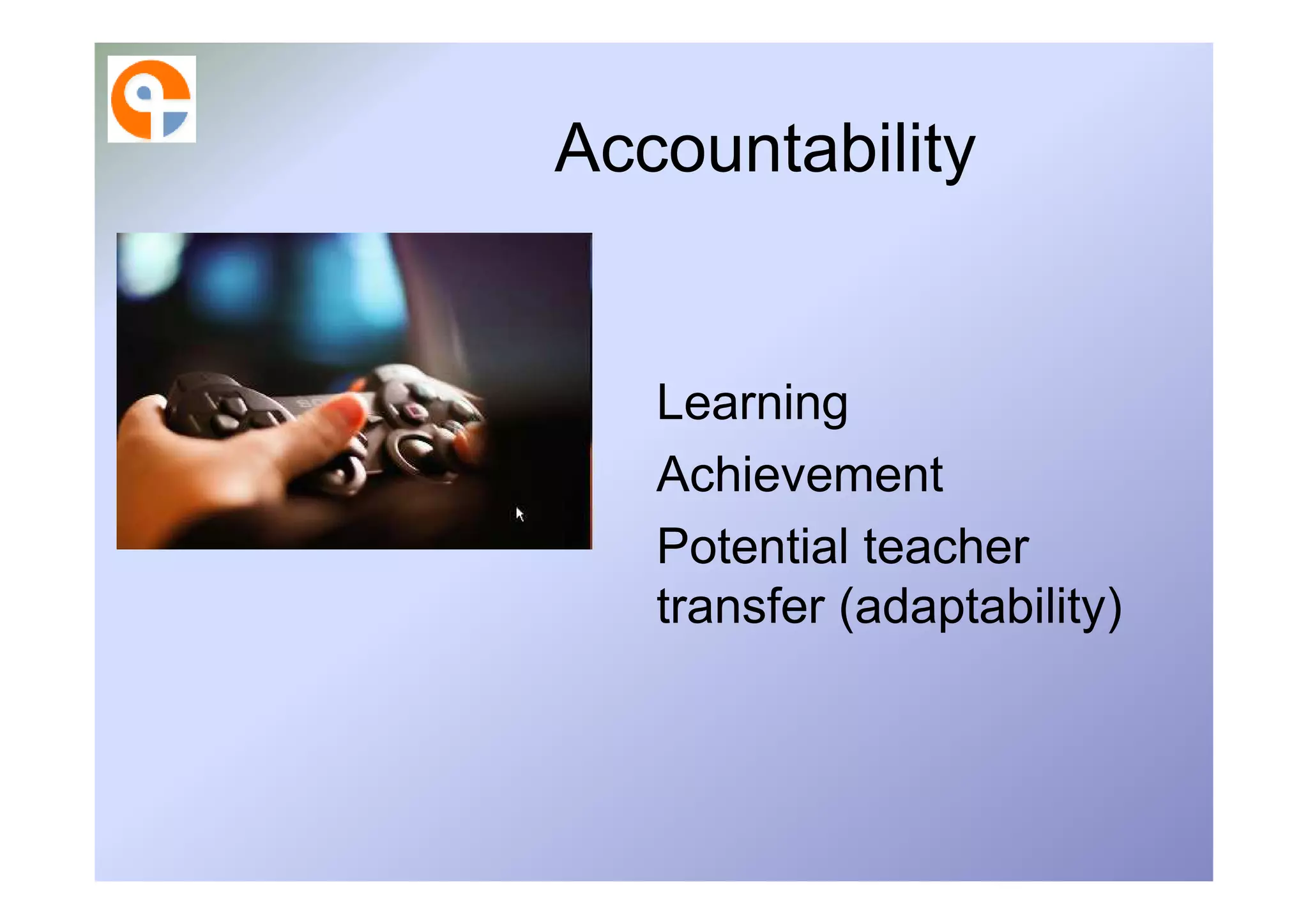 Accountability

Learning

Achievement

Potential teacher transfer (adaptability)